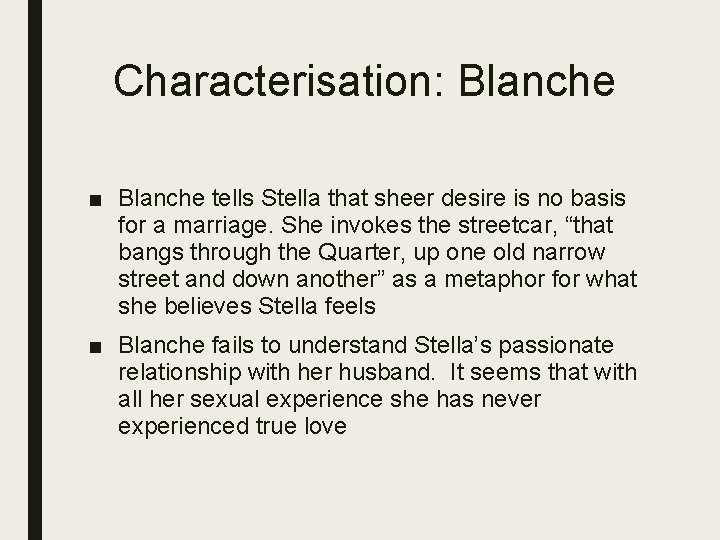 Characterisation: Blanche

■ Blanche tells Stella that sheer desire is no basis for a marriage. She invokes the streetcar, “that bangs through the Quarter, up one old narrow street and down another” as a metaphor for what she believes Stella feels

■ Blanche fails to understand Stella’s passionate relationship with her husband. It seems that with all her sexual experience she has never experienced true love